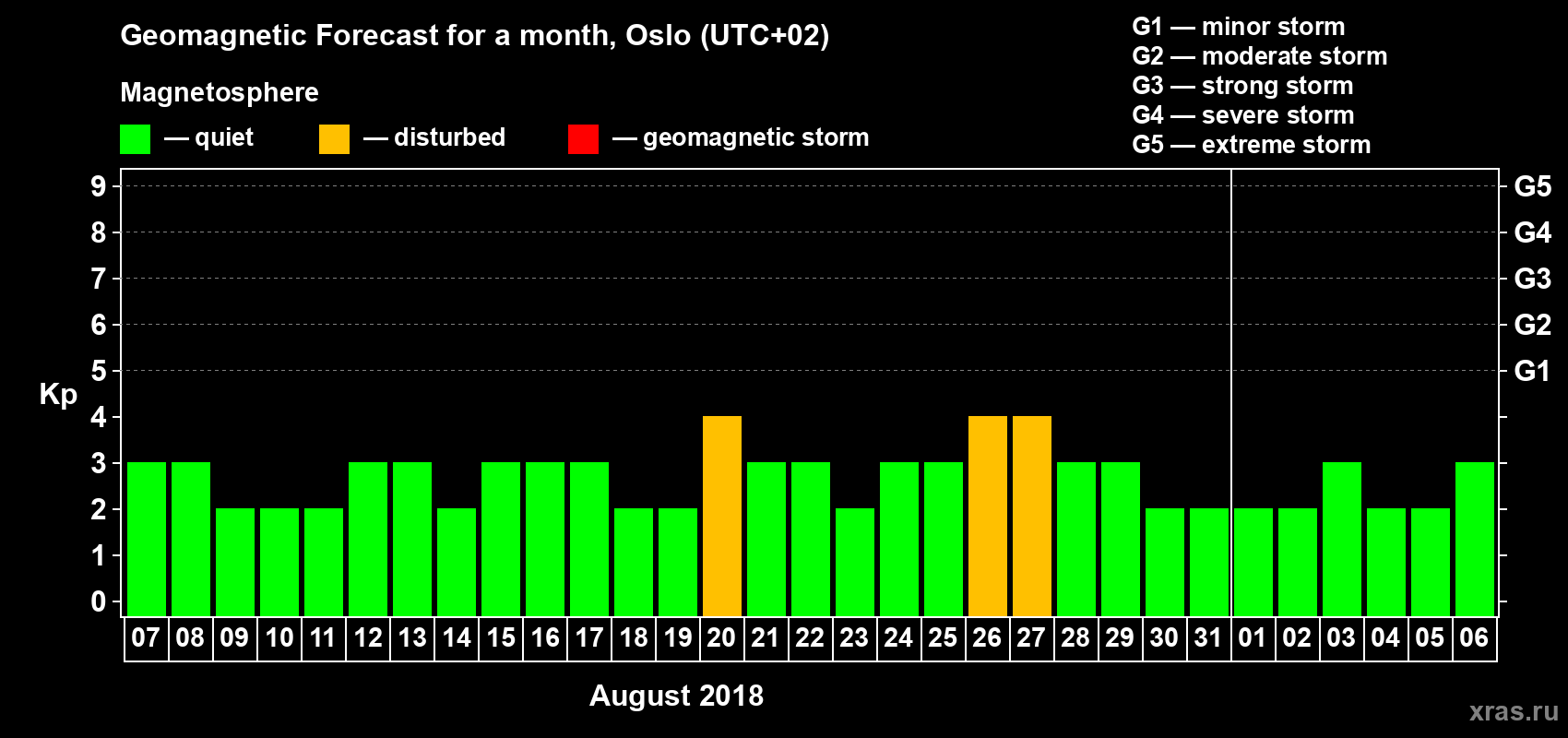 Geomagnetic Forecast for a month, Oslo (UTC+02)

Magnetosphere

— quiet — disturbed — geomagnetic storm

G1 — minor storm
G2 — moderate storm
G3 — strong storm
G4 — severe storm
G5 — extreme storm

Kp

9 8 7 6 5 4 3 2 1 0

G5 G4 G3 G2 G1

07 08 09 10 11 12 13 14 15 16 17 18 19 20 21 22 23 24 25 26 27 28 29 30 31 01 02 03 04 05 06

August 2018

xras.ru